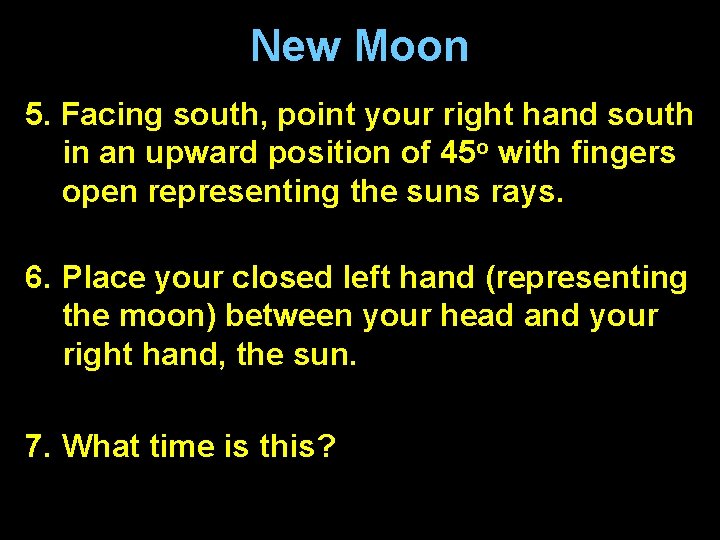 New Moon

5. Facing south, point your right hand south in an upward position of 45° with fingers open representing the suns rays.

6. Place your closed left hand (representing the moon) between your head and your right hand, the sun.

7. What time is this?